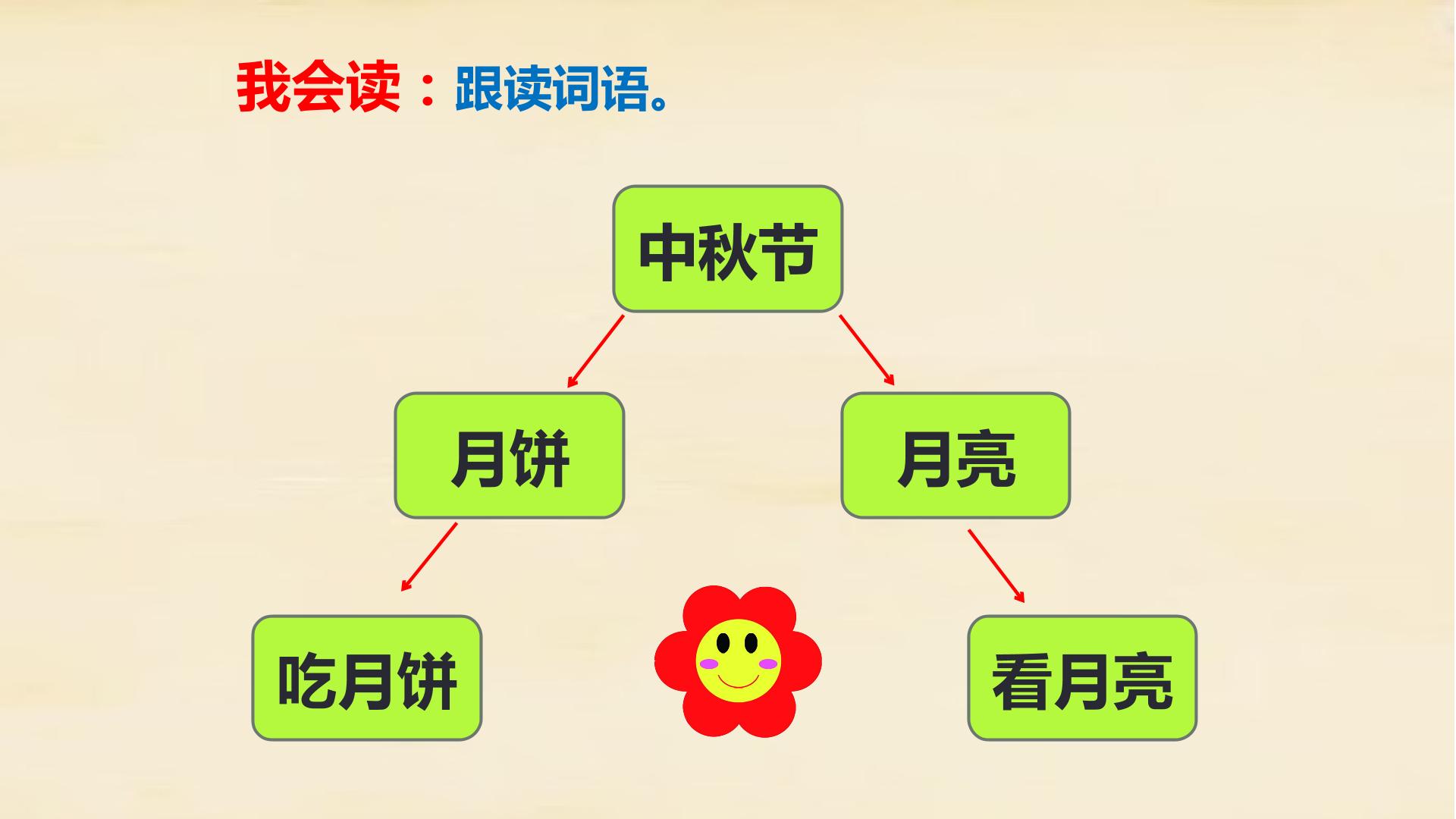 我会读：跟读词语。

中秋节

月饼

月亮

吃月饼

看月亮